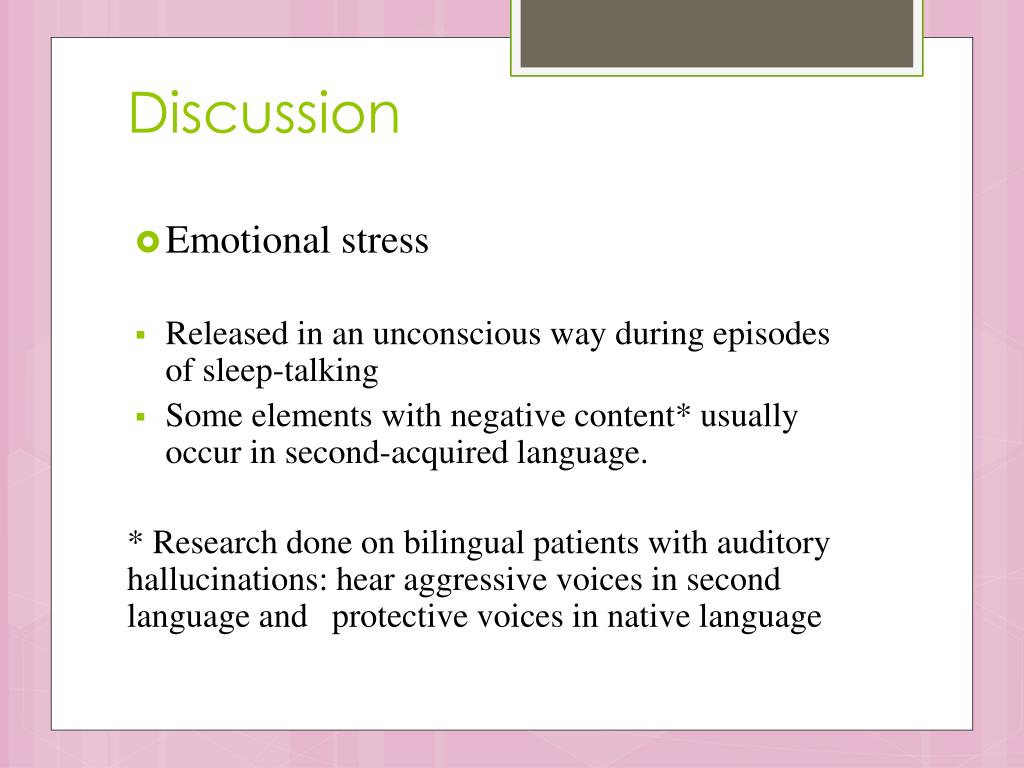 Discussion

Emotional stress

Released in an unconscious way during episodes of sleep-talking

Some elements with negative content* usually occur in second-acquired language.

* Research done on bilingual patients with auditory hallucinations: hear aggressive voices in second language and protective voices in native language